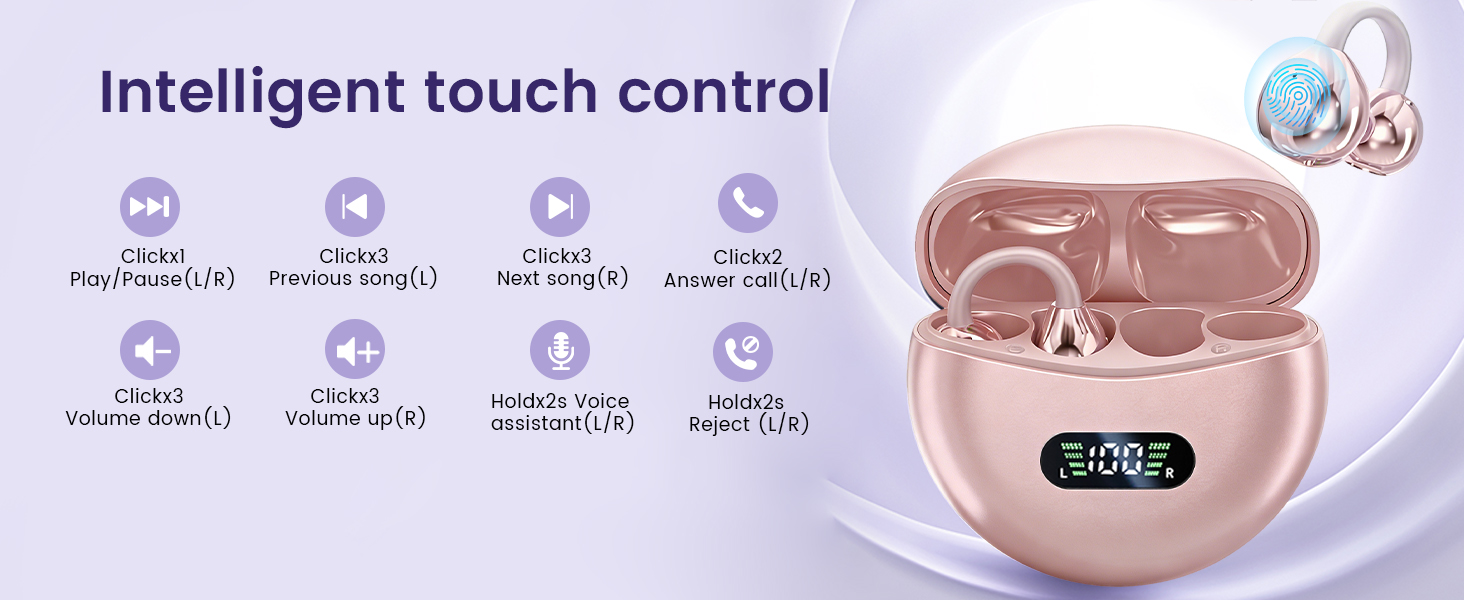 Intelligent touch control

Clickx1
Play/Pause(L/R)

Clickx3
Previous song(L)

Clickx3
Next song(R)

Clickx2
Answer call(L/R)

Clickx3
Volume down(L)

Clickx3
Volume up(R)

Holdx2s Voice
assistant(L/R)

Holdx2s
Reject (L/R)

L 100 R